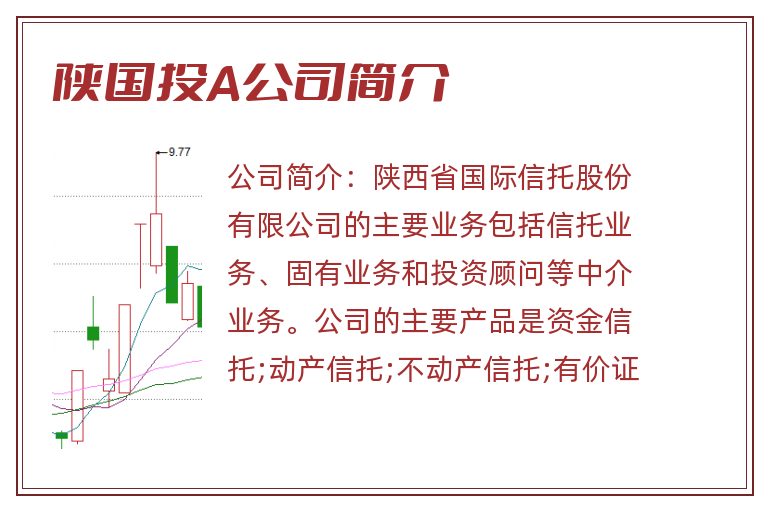 陕国投A公司简介

9.77

公司简介：陕西省国际信托股份有限公司的主要业务包括信托业务、固有业务和投资顾问等中介业务。公司的主要产品是资金信托;动产信托;不动产信托;有价证